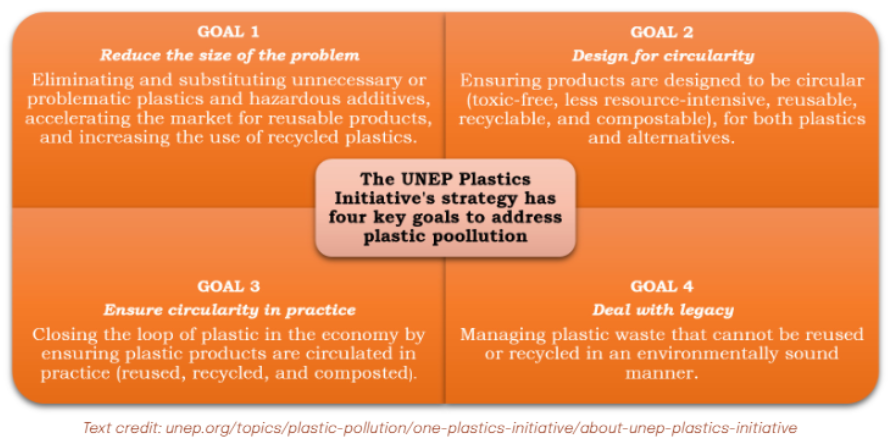 GOAL 1
Reduce the size of the problem
Eliminating and substituting unnecessary or problematic plastics and hazardous additives, accelerating the market for reusable products, and increasing the use of recycled plastics.

GOAL 2
Design for circularity
Ensuring products are designed to be circular (toxic-free, less resource-intensive, reusable, recyclable, and compostable), for both plastics and alternatives.

The UNEP Plastics Initiative's strategy has four key goals to address plastic poollution

GOAL 3
Ensure circularity in practice
Closing the loop of plastic in the economy by ensuring plastic products are circulated in practice (reused, recycled, and composted).

GOAL 4
Deal with legacy
Managing plastic waste that cannot be reused or recycled in an environmentally sound manner.

Text credit: unep.org/topics/plastic-pollution/one-plastics-initiative/about-unep-plastics-initiative